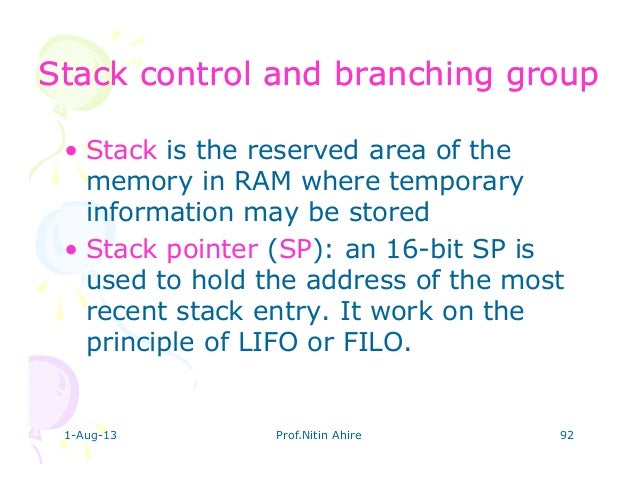 Stack control and branching group

• Stack is the reserved area of the memory in RAM where temporary information may be stored

• Stack pointer (SP): an 16-bit SP is used to hold the address of the most recent stack entry. It work on the principle of LIFO or FILO.

1-Aug-13

Prof.Nitin Ahire

92